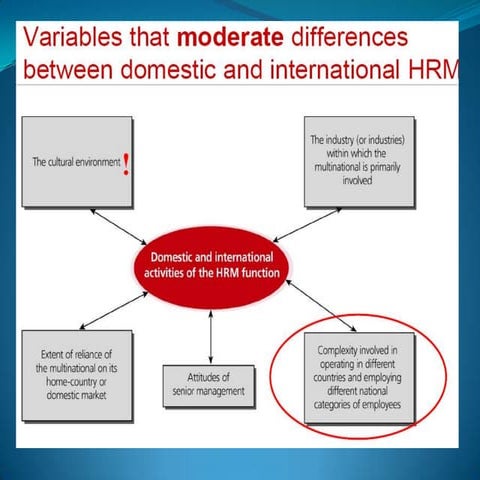 Variables that **moderate** differences between domestic and international HRM

The cultural environment !

The industry (or industries) within which the multinational is primarily involved

Domestic and international activities of the HRM function

Extent of reliance of the multinational on its home-country or domestic market

Attitudes of senior management

Complexity involved in operating in different countries and employing different national categories of employees